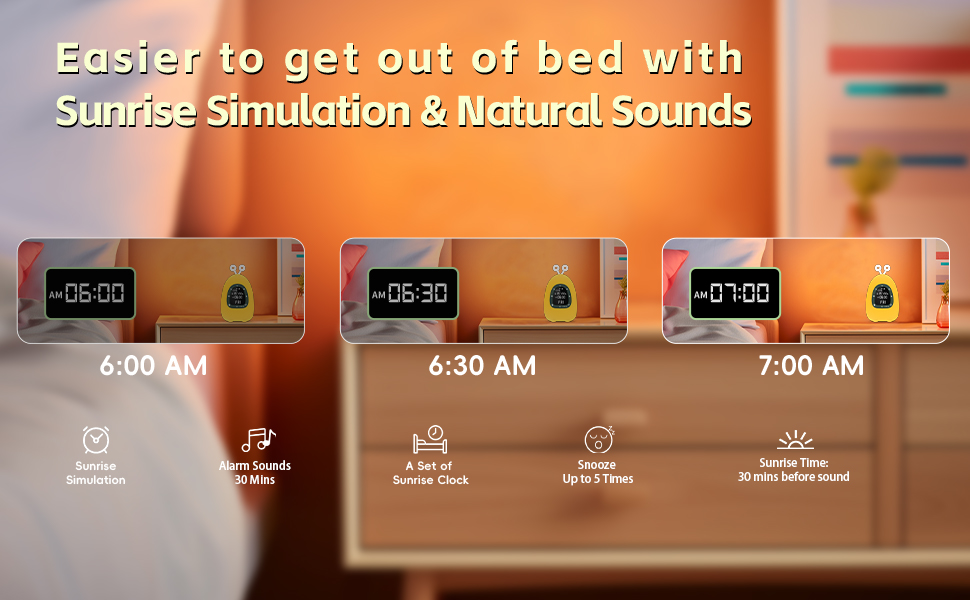 Easier to get out of bed with
Sunrise Simulation & Natural Sounds

AM 06:00

AM 06:30

AM 07:00

6:00 AM

6:30 AM

7:00 AM

Sunrise Simulation

Alarm Sounds 30 Mins

A Set of Sunrise Clock

Snooze Up to 5 Times

Sunrise Time: 30 mins before sound